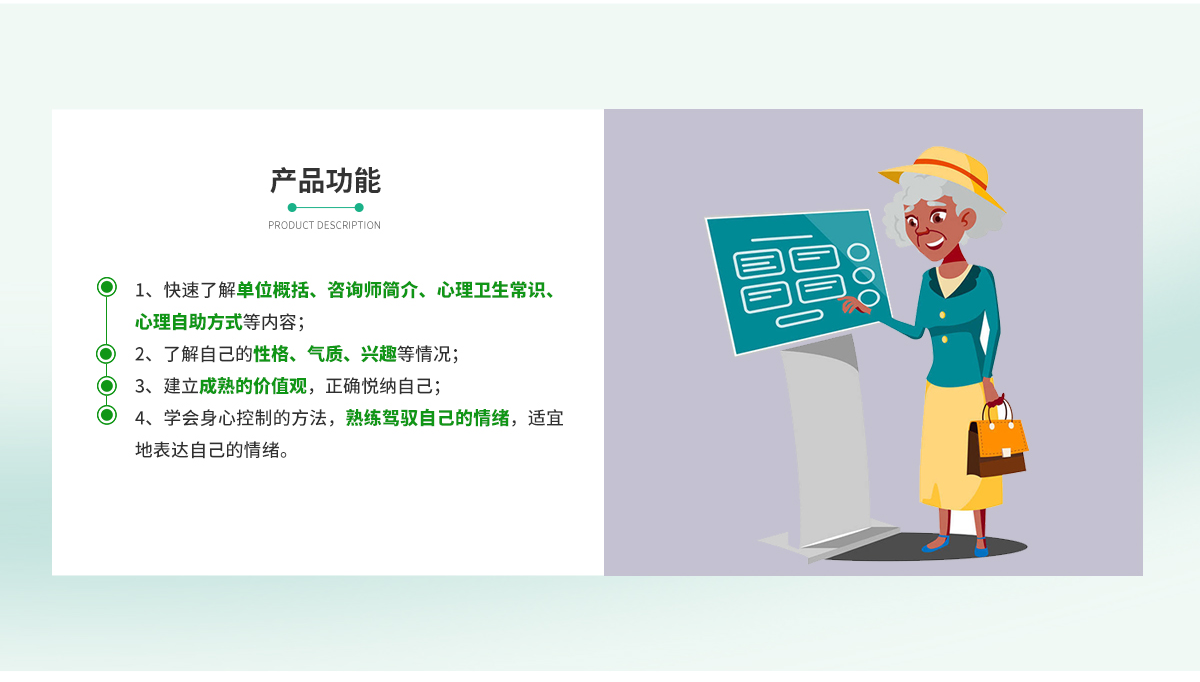 产品功能

PRODUCT DESCRIPTION

1、快速了解单位概括、咨询师简介、心理卫生常识、心理自助方式等内容；

2、了解自己的性格、气质、兴趣等情况；

3、建立成熟的价值观，正确悦纳自己；

4、学会身心控制的方法，熟练驾驭自己的情绪，适宜地表达自己的情绪。